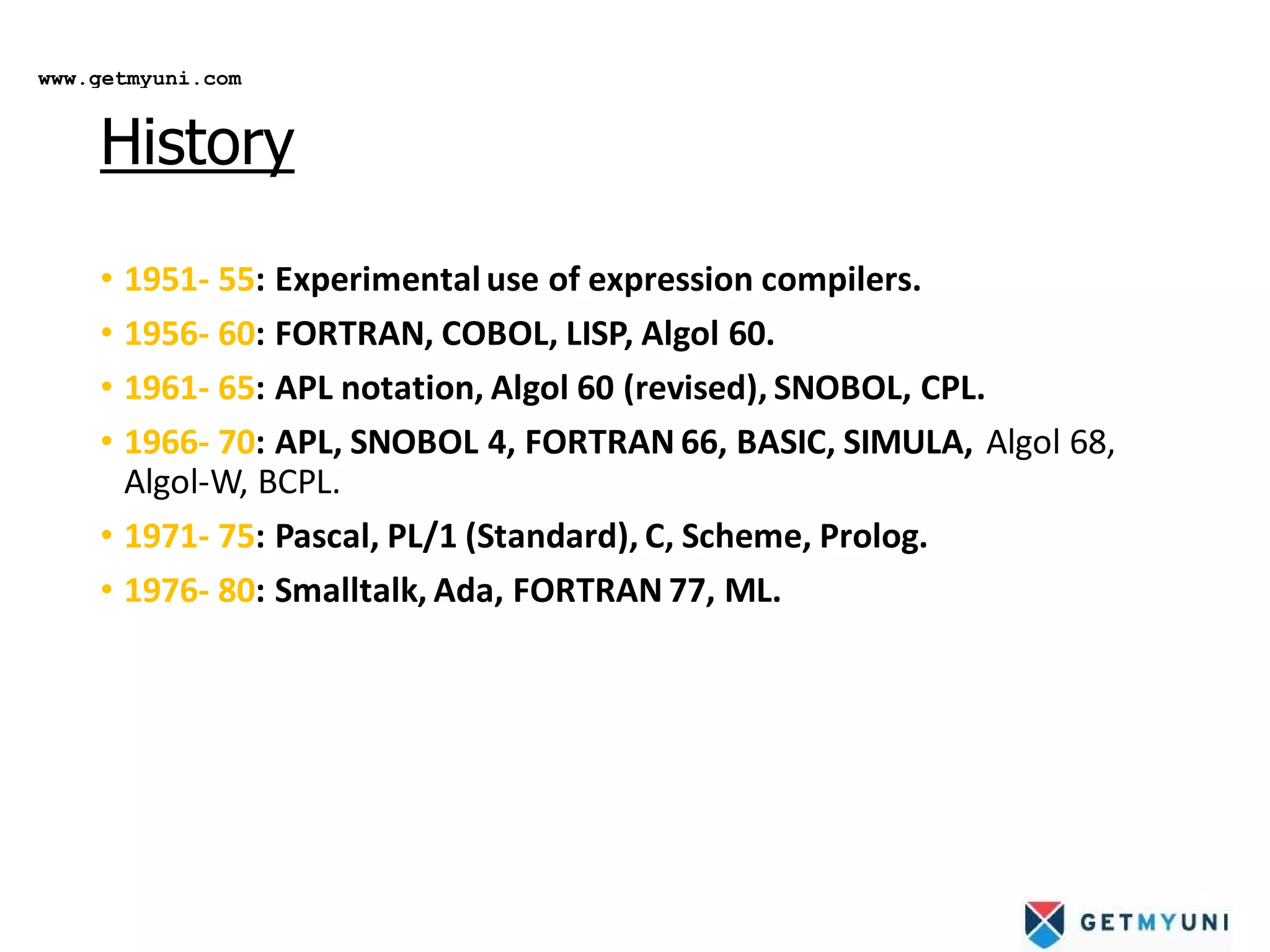 www.getmyuni.com

History

• 1951- 55: Experimental use of expression compilers.
• 1956- 60: FORTRAN, COBOL, LISP, Algol 60.
• 1961- 65: APL notation, Algol 60 (revised), SNOBOL, CPL.
• 1966- 70: APL, SNOBOL 4, FORTRAN 66, BASIC, SIMULA, Algol 68, Algol-W, BCPL.
• 1971- 75: Pascal, PL/1 (Standard), C, Scheme, Prolog.
• 1976- 80: Smalltalk, Ada, FORTRAN 77, ML.

GETMYUNI